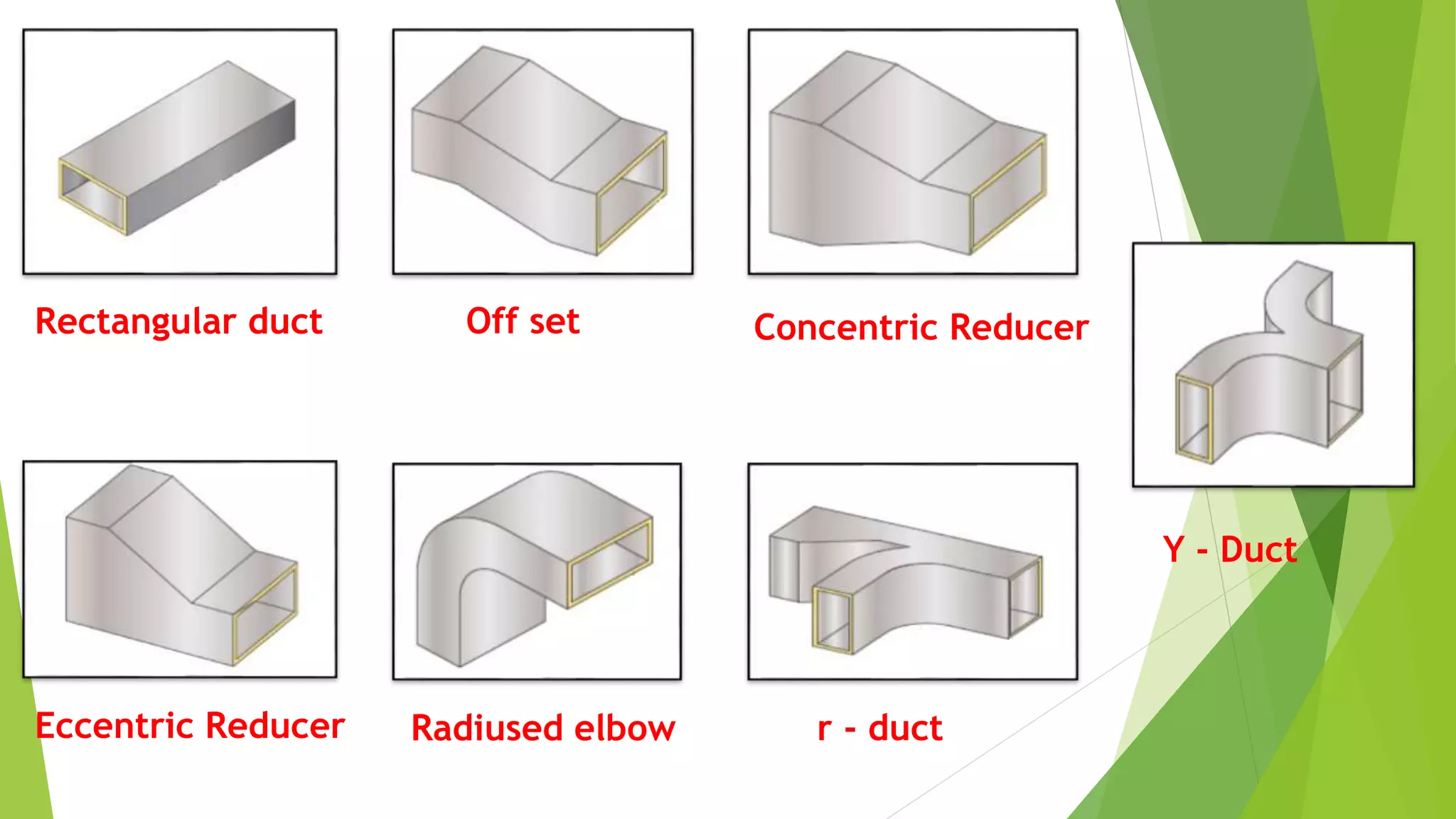 Rectangular duct

Off set

Concentric Reducer

Y - Duct

Eccentric Reducer

Radiused elbow

r - duct